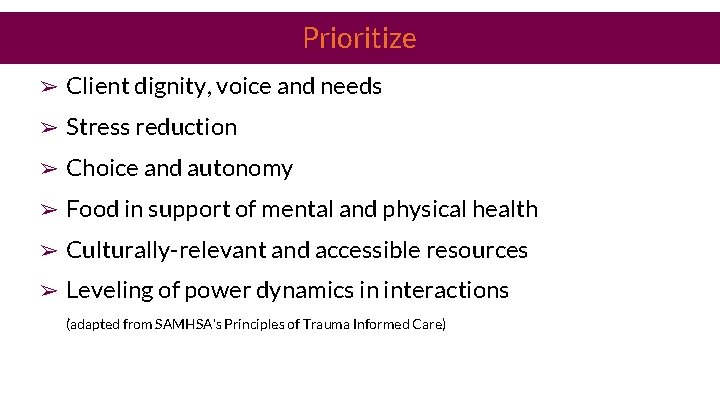 Prioritize

➢ Client dignity, voice and needs

➢ Stress reduction

➢ Choice and autonomy

➢ Food in support of mental and physical health

➢ Culturally-relevant and accessible resources

➢ Leveling of power dynamics in interactions

(adapted from SAMHSA's Principles of Trauma Informed Care)